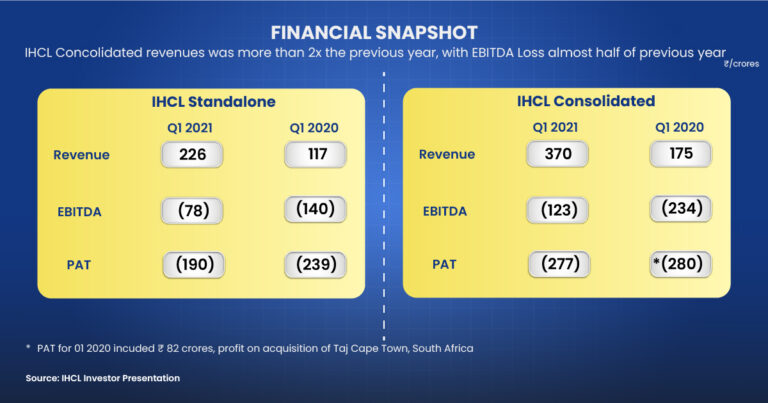 FINANCIAL SNAPSHOT

IHCL Concolidated revenues was more than 2x the previous year, with EBITDA Loss almost half of previous year

₹/crores

IHCL Standalone

| | Q1 2021 | Q1 2020 |
|---|---|---|
| Revenue | 226 | 117 |
| EBITDA | (78) | (140) |
| PAT | (190) | (239) |

IHCL Consolidated

| | Q1 2021 | Q1 2020 |
|---|---|---|
| Revenue | 370 | 175 |
| EBITDA | (123) | (234) |
| PAT | (277) | *(280) |

* PAT for 01 2020 incuded ₹ 82 crores, profit on acquisition of Taj Cape Town, South Africa

Source: IHCL Investor Presentation